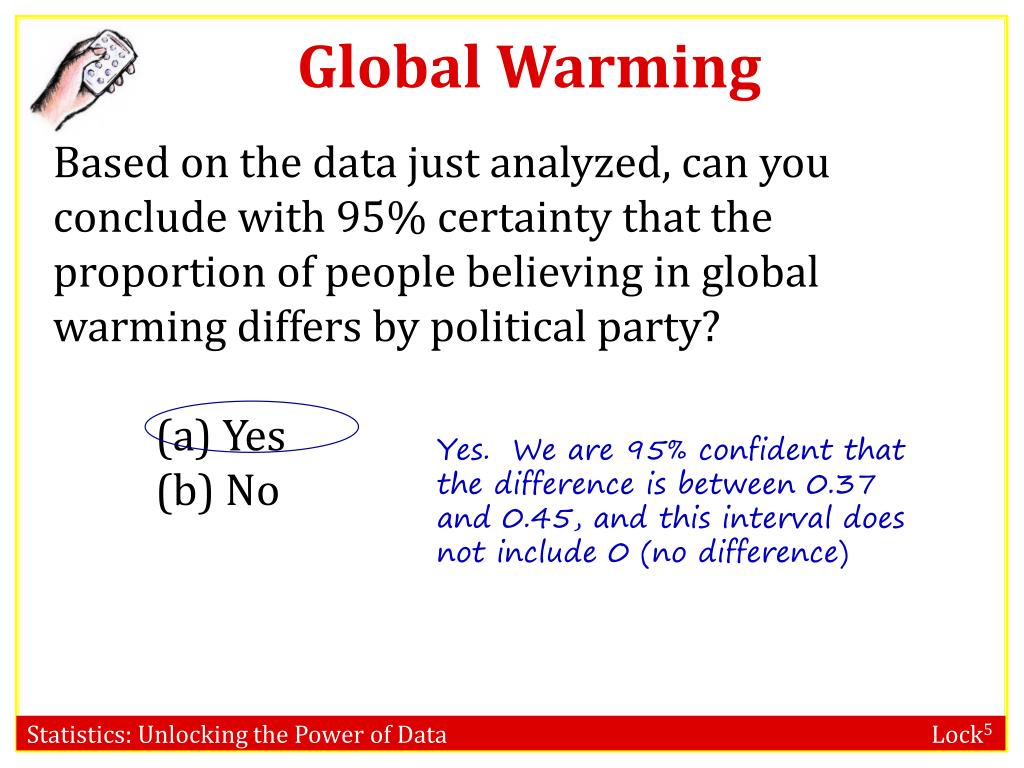 Global Warming

Based on the data just analyzed, can you conclude with 95% certainty that the proportion of people believing in global warming differs by political party?

(a) Yes
(b) No

Yes. We are 95% confident that the difference is between 0.37 and 0.45, and this interval does not include 0 (no difference)

Statistics: Unlocking the Power of Data

Lock$^5$